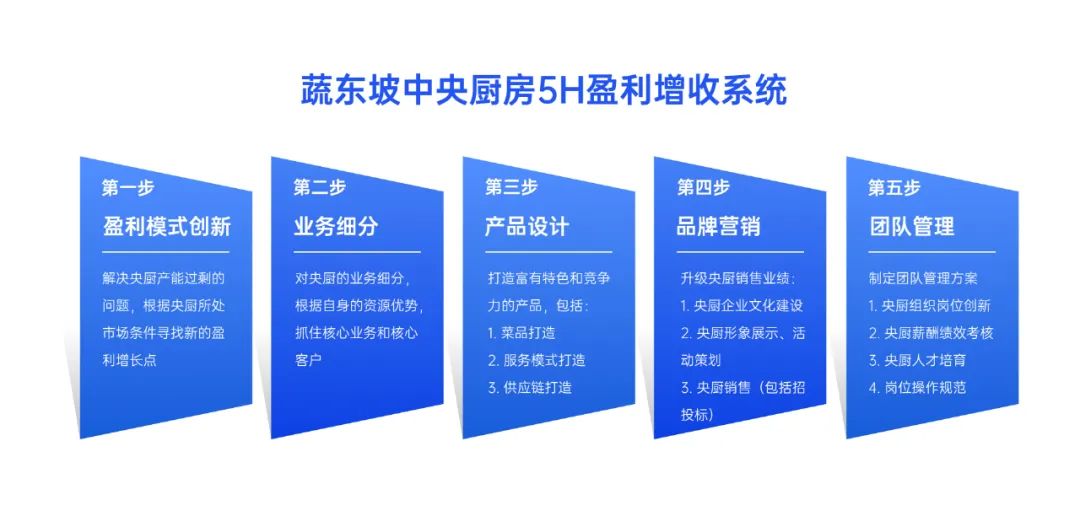 蔬东坡中央厨房5H盈利增收系统

第一步
盈利模式创新
解决央厨产能过剩的问题，根据央厨所处市场条件寻找新的盈利增长点

第二步
业务细分
对央厨的业务细分，根据自身的资源优势，抓住核心业务和核心客户

第三步
产品设计
打造富有特色和竞争力的产品，包括：
1. 菜品打造
2. 服务模式打造
3. 供应链打造

第四步
品牌营销
升级央厨销售业绩：
1. 央厨企业文化建设
2. 央厨形象展示、活动策划
3. 央厨销售（包括招投标）

第五步
团队管理
制定团队管理方案
1. 央厨组织岗位创新
2. 央厨薪酬绩效考核
3. 央厨人才培育
4. 岗位操作规范